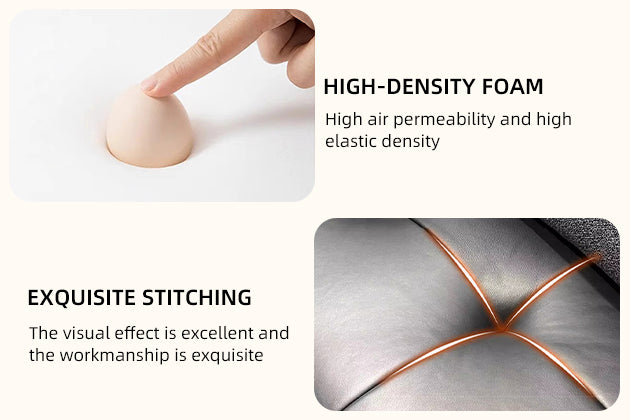 HIGH-DENSITY FOAM

High air permeability and high elastic density

EXQUISITE STITCHING

The visual effect is excellent and the workmanship is exquisite